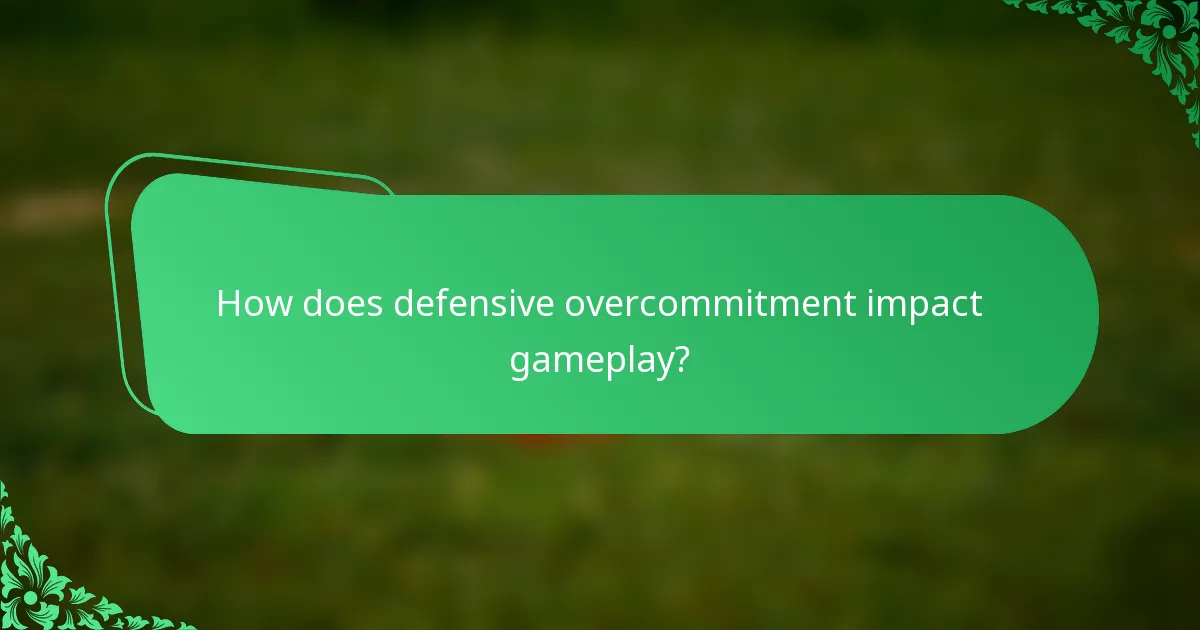 How does defensive overcommitment impact gameplay?